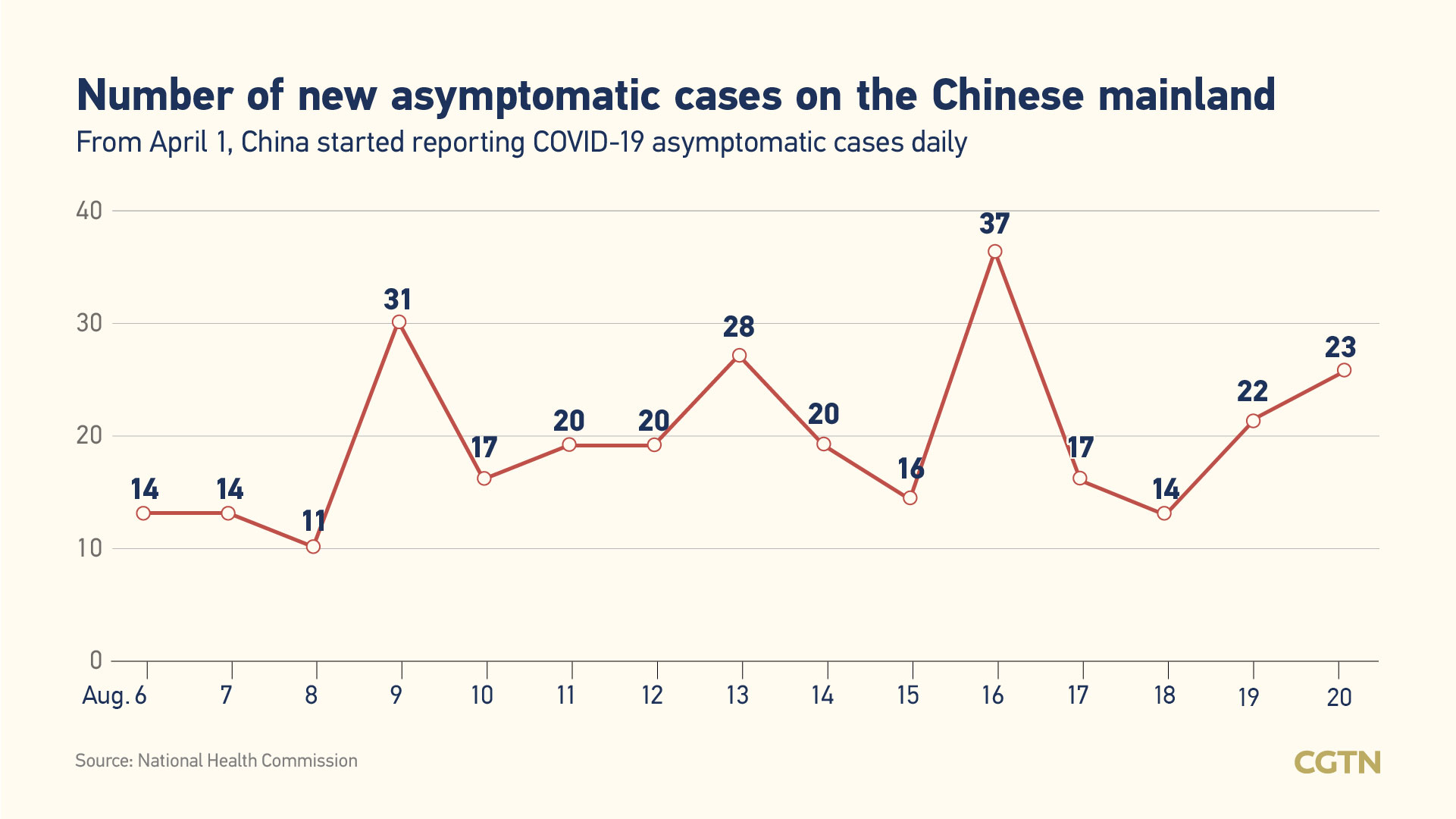 Number of new asymptomatic cases on the Chinese mainland

From April 1, China started reporting COVID-19 asymptomatic cases daily

40
30
20
10
0

14 14 11 31 17 20 20 28 20 16 37 17 14 22 23

Aug. 6 7 8 9 10 11 12 13 14 15 16 17 18 19 20

Source: National Health Commission

CGTN